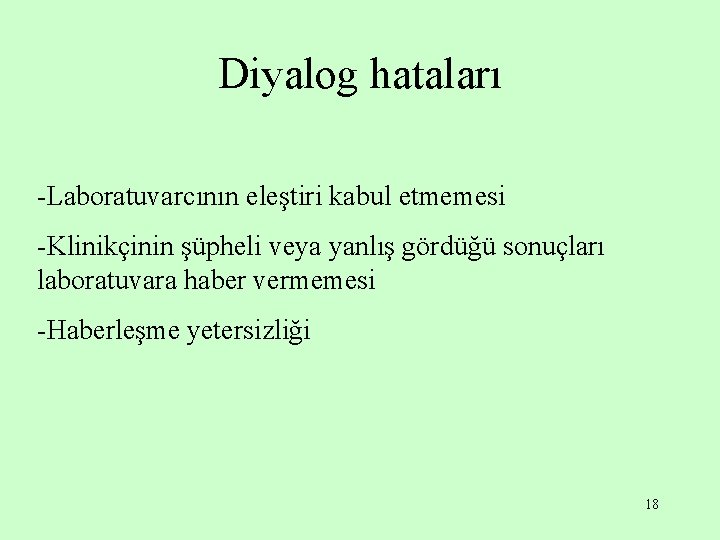 Diyalog hataları

-Laboratuvarcının eleştiri kabul etmemesi

-Klinikçinin şüpheli veya yanlış gördüğü sonuçları laboratuvara haber vermemesi

-Haberleşme yetersizliği

18